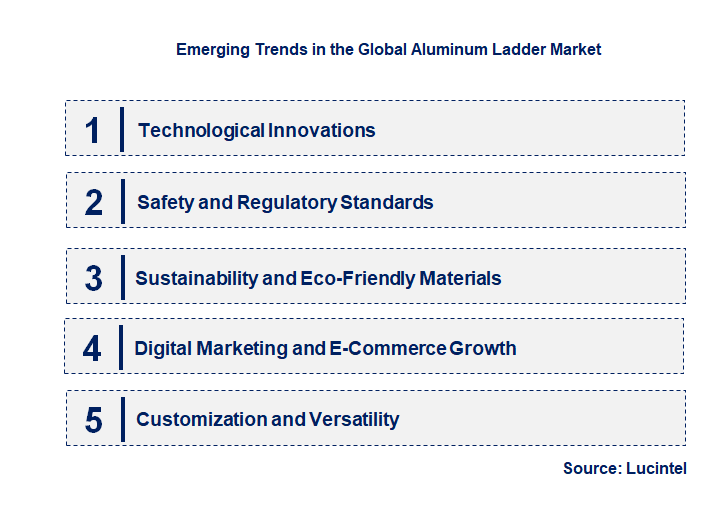 Emerging Trends in the Global Aluminum Ladder Market

1 Technological Innovations

2 Safety and Regulatory Standards

3 Sustainability and Eco-Friendly Materials

4 Digital Marketing and E-Commerce Growth

5 Customization and Versatility

Source: Lucintel